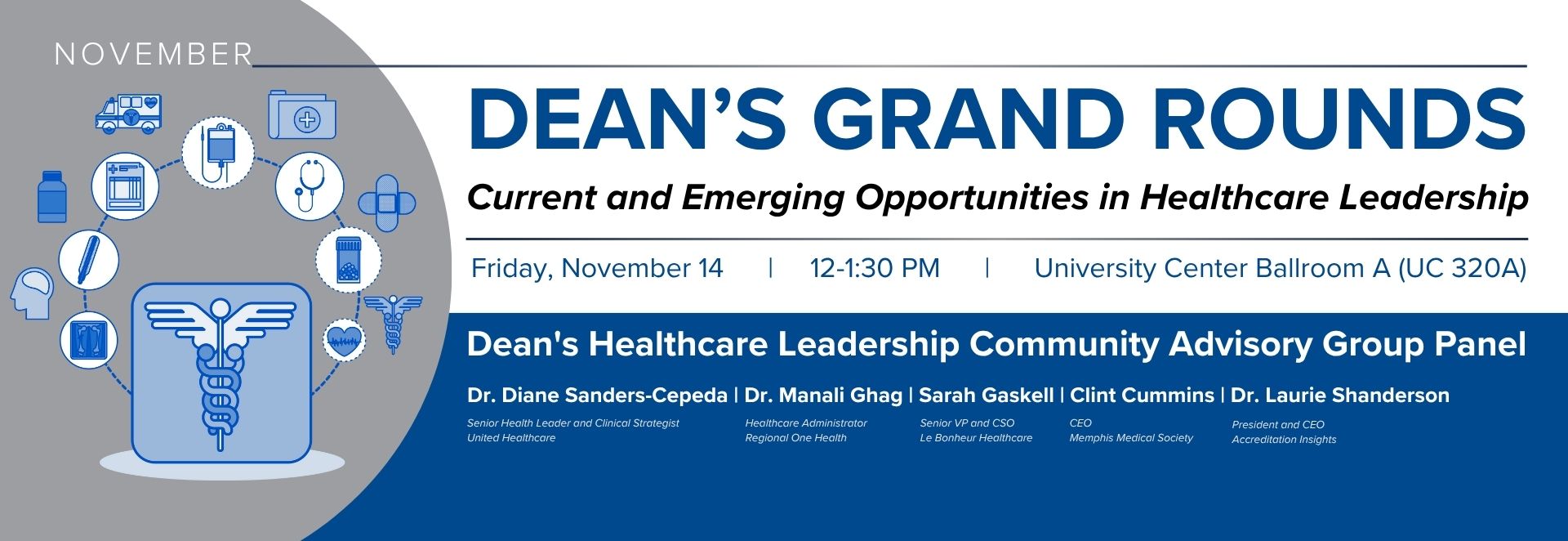 NOVEMBER

DEAN'S GRAND ROUNDS

Current and Emerging Opportunities in Healthcare Leadership

Friday, November 14 | 12-1:30 PM | University Center Ballroom A (UC 320A)

Dean's Healthcare Leadership Community Advisory Group Panel

Dr. Diane Sanders-Cepeda | Dr. Manali Ghag | Sarah Gaskell | Clint Cummins | Dr. Laurie Shanderson

Senior Health Leader and Clinical Strategist
United Healthcare

Healthcare Administrator
Regional One Health

Senior VP and CSO
Le Bonheur Healthcare

CEO
Memphis Medical Society

President and CEO
Accreditation Insights